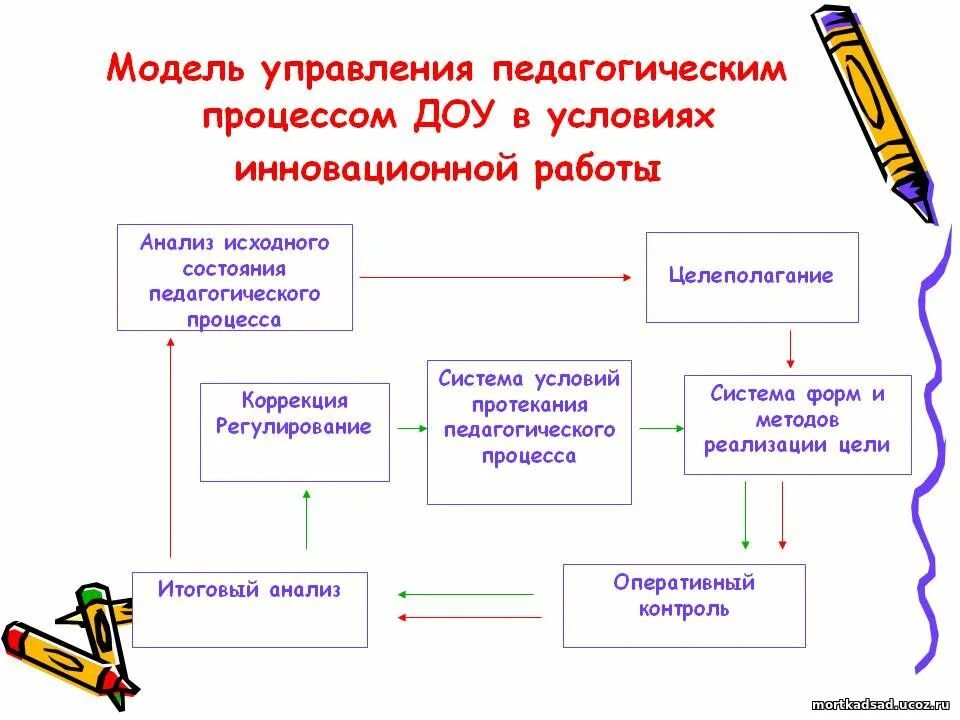 Модель управления педагогическим процессом ДОУ в условиях инновационной работы

Анализ исходного состояния педагогического процесса

Целеполагание

Коррекция Регулирование

Система условий протекания педагогического процесса

Система форм и методов реализации цели

Итоговый анализ

Оперативный контроль

mortkadsad.ucoz.ru